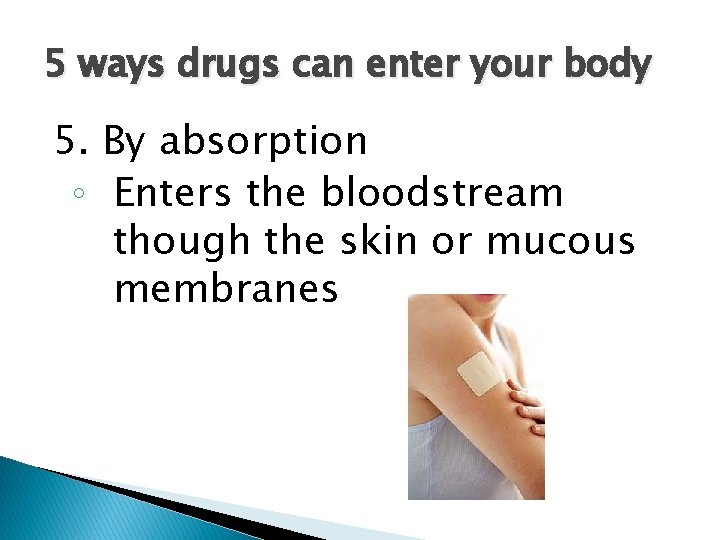 5 ways drugs can enter your body

5. By absorption

◦ Enters the bloodstream though the skin or mucous membranes